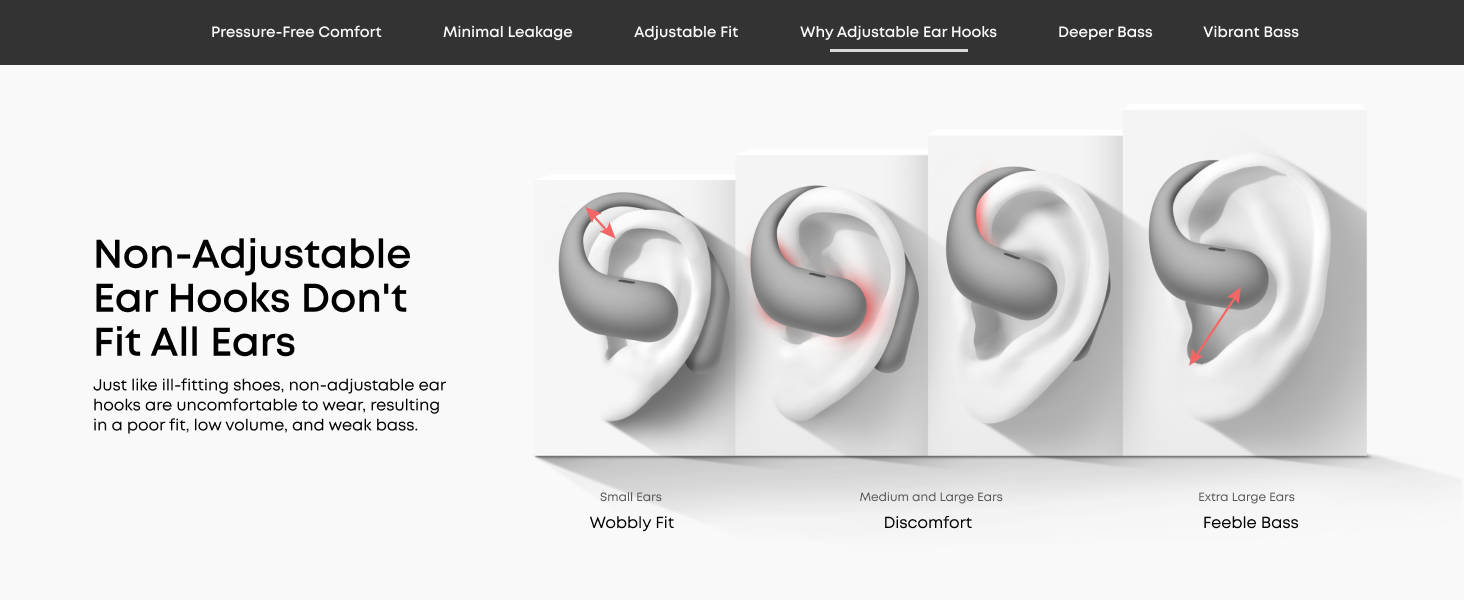 Pressure-Free Comfort Minimal Leakage Adjustable Fit Why Adjustable Ear Hooks Deeper Bass Vibrant Bass

Non-Adjustable Ear Hooks Don't Fit All Ears

Just like ill-fitting shoes, non-adjustable ear hooks are uncomfortable to wear, resulting in a poor fit, low volume, and weak bass.

Small Ears
Wobbly Fit

Medium and Large Ears
Discomfort

Extra Large Ears
Feeble Bass